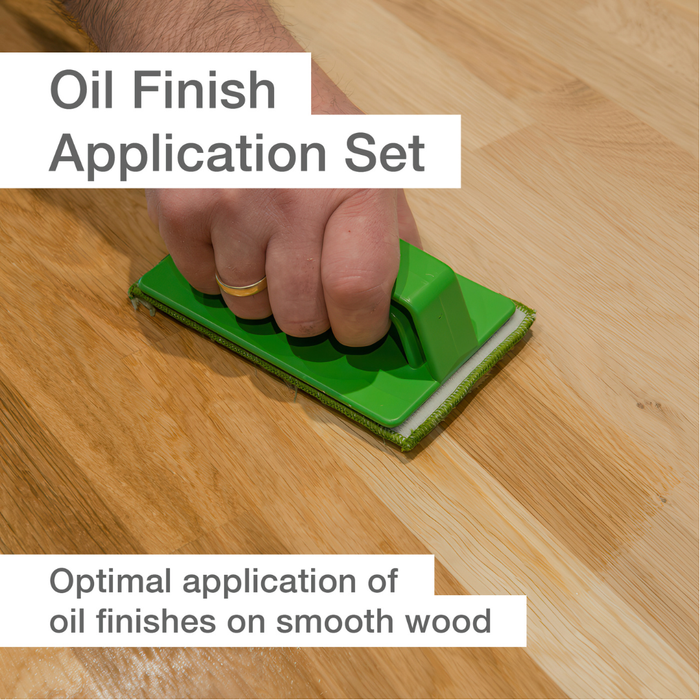 Oil Finish
Application Set

Optimal application of
oil finishes on smooth wood